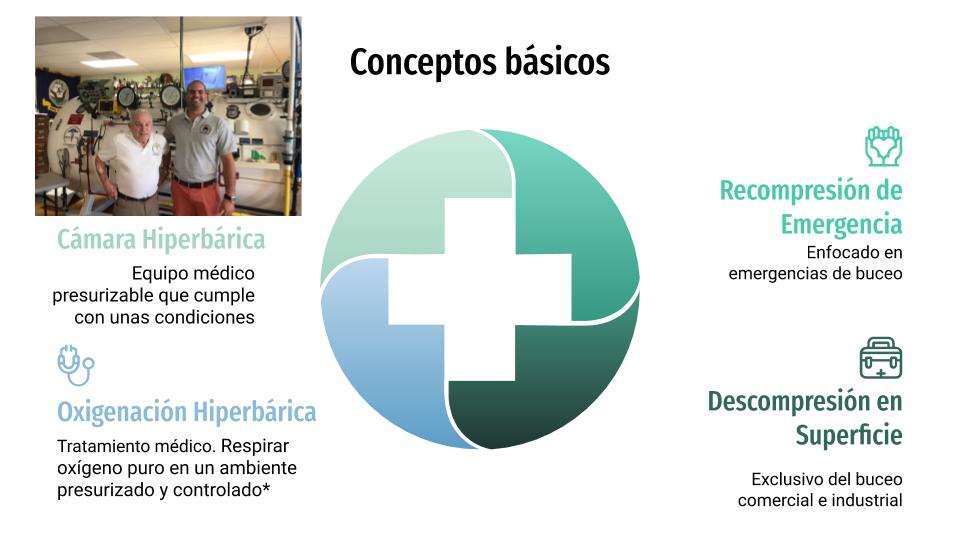 Conceptos básicos

Cámara Hiperbárica

Equipo médico presurizable que cumple con unas condiciones

Oxigenación Hiperbárica

Tratamiento médico. Respirar oxígeno puro en un ambiente presurizado y controlado*

Recompresión de Emergencia

Enfocado en emergencias de buceo

Descompresión en Superficie

Exclusivo del buceo comercial e industrial